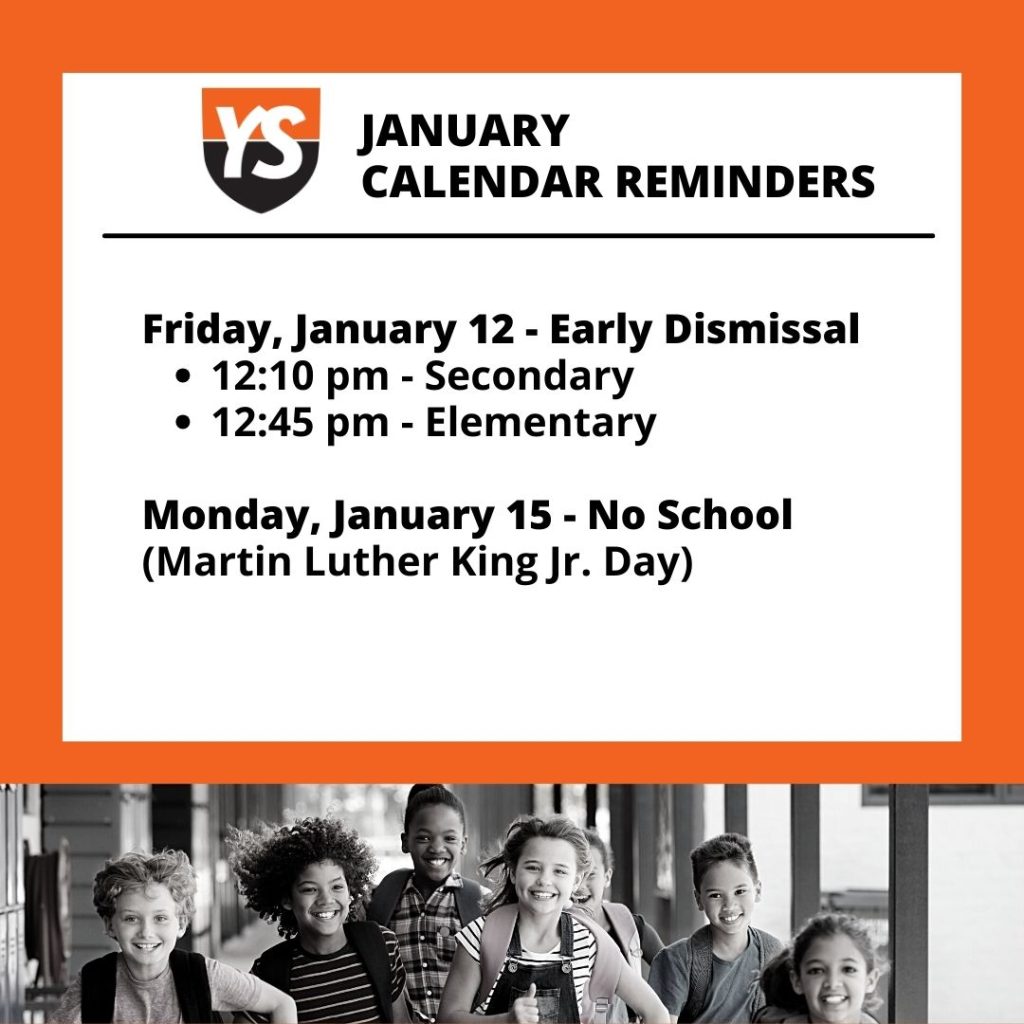 YS

JANUARY
CALENDAR REMINDERS

Friday, January 12 - Early Dismissal
• 12:10 pm - Secondary
• 12:45 pm - Elementary

Monday, January 15 - No School
(Martin Luther King Jr. Day)